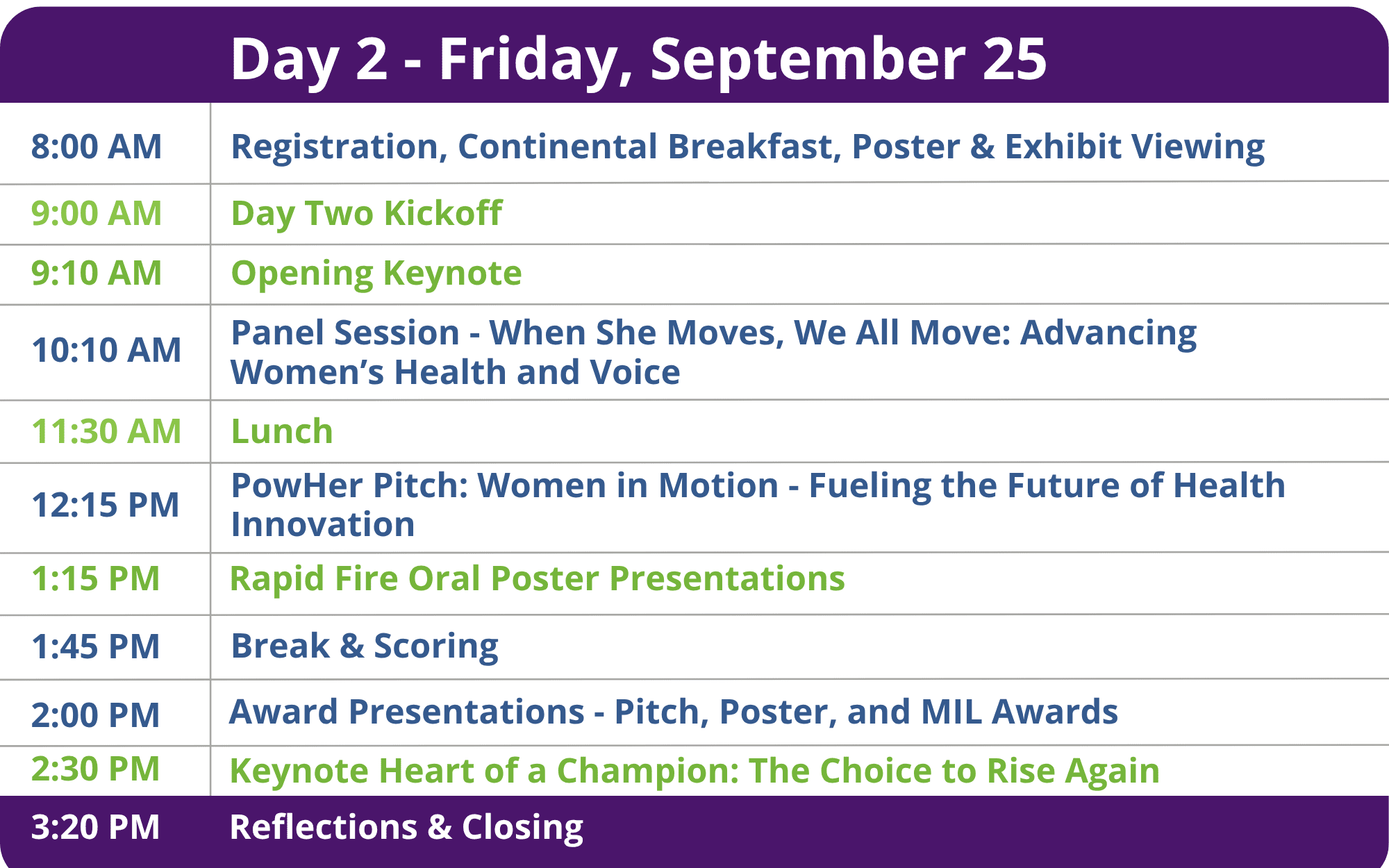 Day 2 - Friday, September 25

| 8:00 AM | Registration, Continental Breakfast, Poster & Exhibit Viewing |
|---|---|
| 9:00 AM | Day Two Kickoff |
| 9:10 AM | Opening Keynote |
| 10:10 AM | Panel Session - When She Moves, We All Move: Advancing Women's Health and Voice |
| 11:30 AM | Lunch |
| 12:15 PM | PowHer Pitch: Women in Motion - Fueling the Future of Health Innovation |
| 1:15 PM | Rapid Fire Oral Poster Presentations |
| 1:45 PM | Break & Scoring |
| 2:00 PM | Award Presentations - Pitch, Poster, and MIL Awards |
| 2:30 PM | Keynote Heart of a Champion: The Choice to Rise Again |
| 3:20 PM | Reflections & Closing |